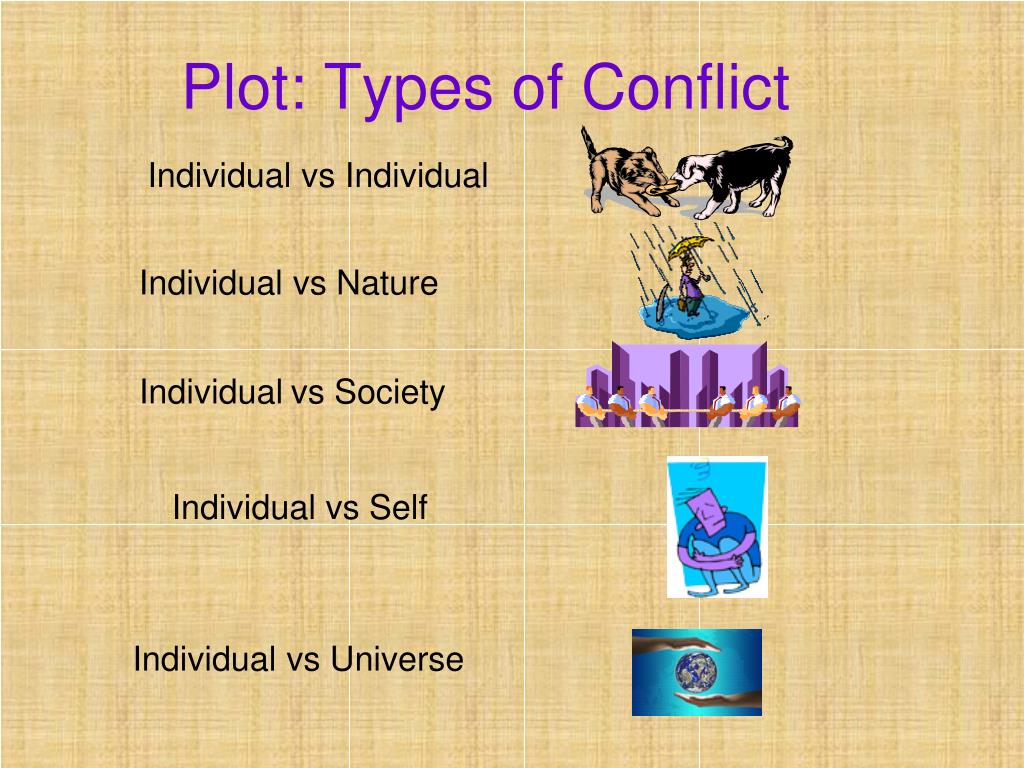 Plot: Types of Conflict

Individual vs Individual

Individual vs Nature

Individual vs Society

Individual vs Self

Individual vs Universe